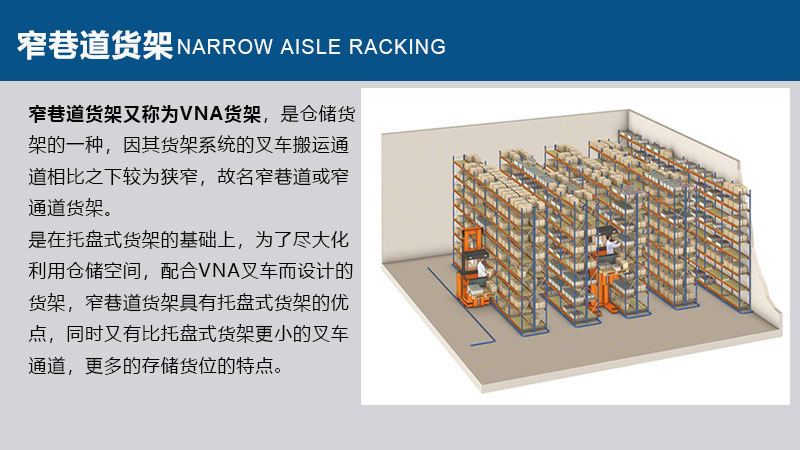 窄巷道货架NARROW AISLE RACKING

窄巷道货架又称为VNA货架，是仓储货架的一种，因其货架系统的叉车搬运通道相比之下较为狭窄，故名窄巷道或窄通道货架。
是在托盘式货架的基础上，为了尽大化利用仓储空间，配合VNA叉车而设计的货架，窄巷道货架具有托盘式货架的优点，同时又有比托盘式货架更小的叉车通道，更多的存储货位的特点。